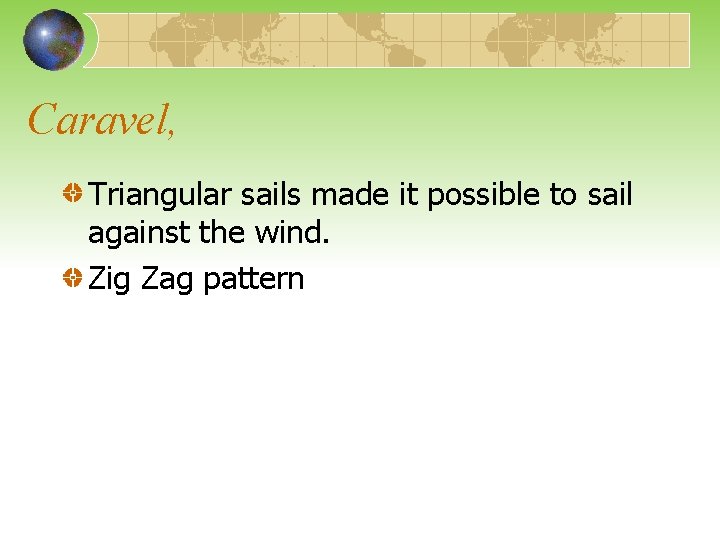 Caravel,

Triangular sails made it possible to sail against the wind.

Zig Zag pattern